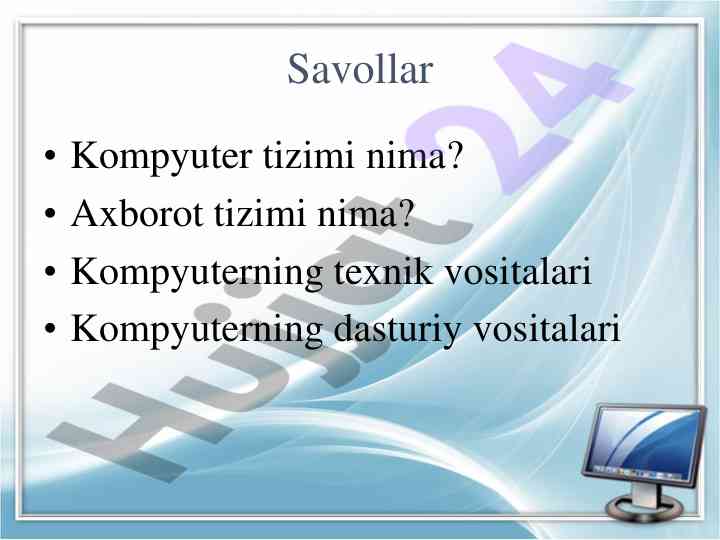 Savollar

• Kompyuter tizimi nima?
• Axborot tizimi nima?
• Kompyuterning texnik vositalari
• Kompyuterning dasturiy vositalari

Hujjat24